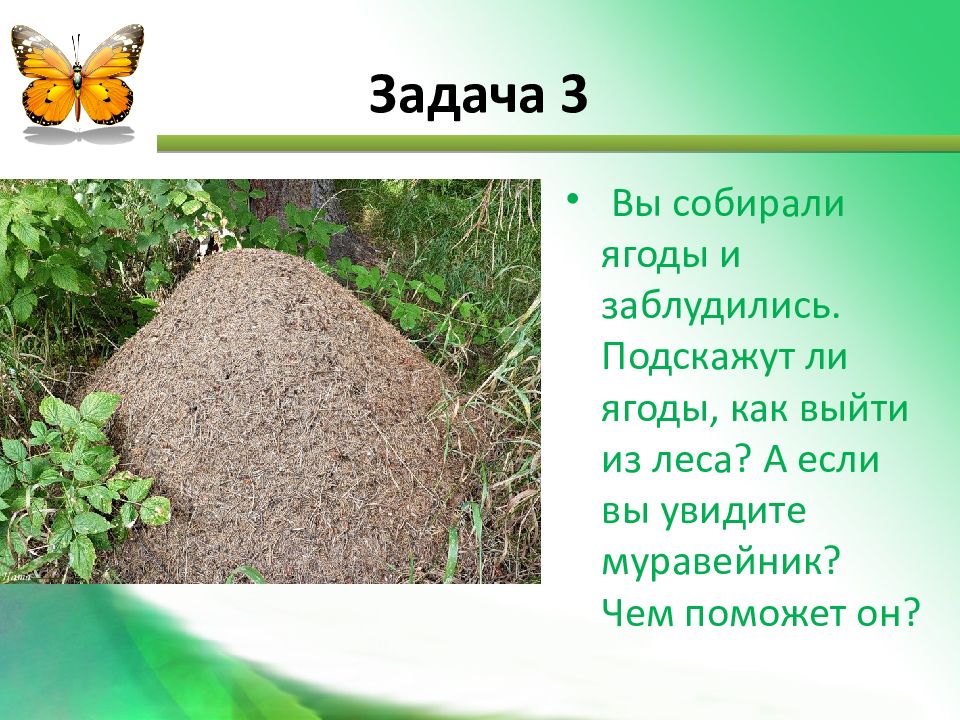 Задача 3

• Вы собирали ягоды и заблудились. Подскажут ли ягоды, как выйти из леса? А если вы увидите муравейник? Чем поможет он?